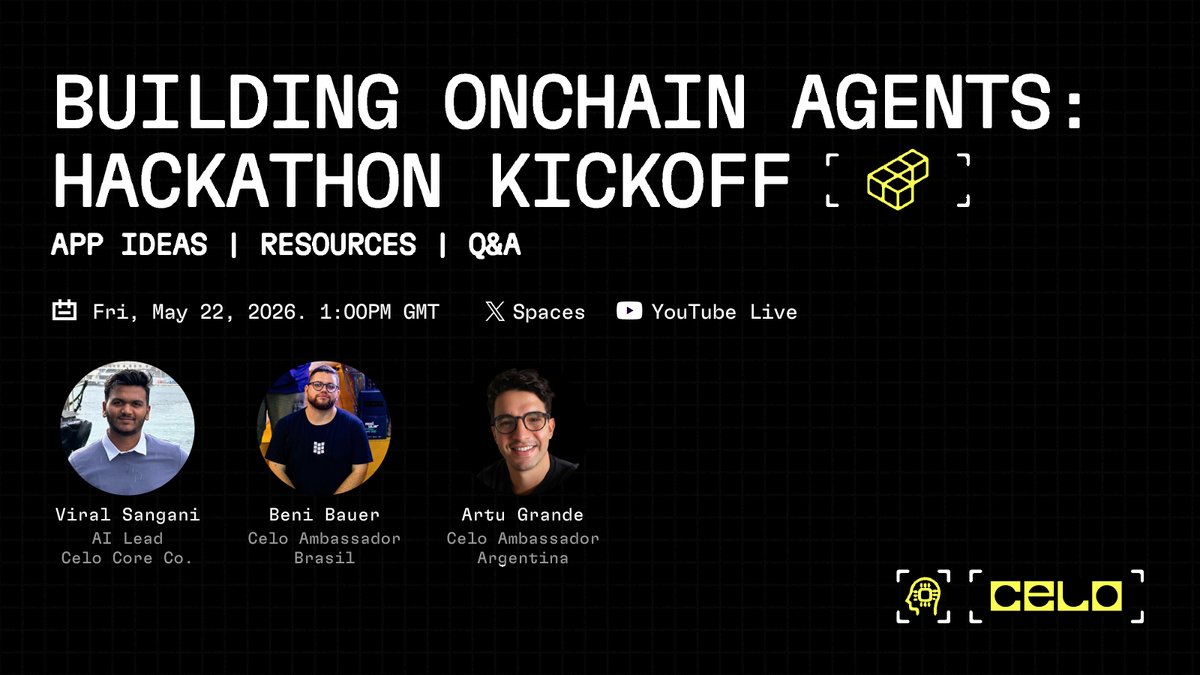 BUILDING ONCHAIN AGENTS: HACKATHON KICKOFF

APP IDEAS | RESOURCES | Q&A

Fri, May 22, 2026. 1:00PM GMT

Spaces

YouTube Live

Viral Sangani
AI Lead
Celo Core Co.

Beni Bauer
Celo Ambassador
Brasil

Artu Grande
Celo Ambassador
Argentina

CELO